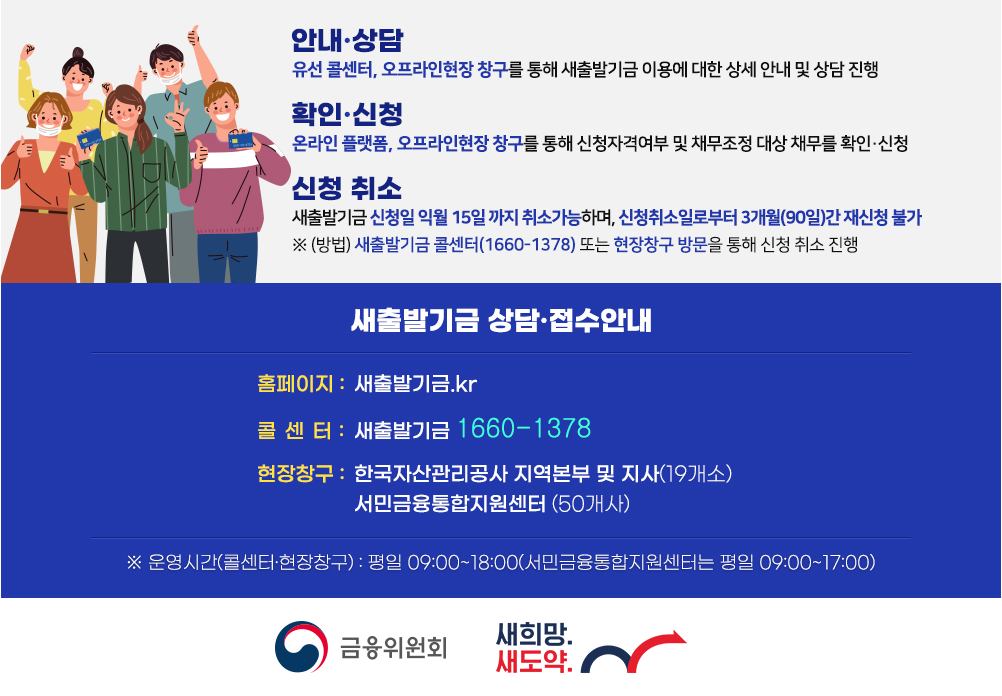 안내·상담
유선 콜센터, 오프라인현장 창구를 통해 새출발기금 이용에 대한 상세 안내 및 상담 진행

확인·신청
온라인 플랫폼, 오프라인현장 창구를 통해 신청자격여부 및 채무조정 대상 채무를 확인·신청

신청 취소
새출발기금 신청일 익월 15일 까지 취소가능하며, 신청취소일로부터 3개월(90일)간 재신청 불가
※ (방법) 새출발기금 콜센터(1660-1378) 또는 현장창구 방문을 통해 신청 취소 진행

새출발기금 상담·접수안내

홈페이지 : 새출발기금.kr

콜 센 터 : 새출발기금 1660-1378

현장창구 : 한국자산관리공사 지역본부 및 지사(19개소)
서민금융통합지원센터 (50개사)

※ 운영시간(콜센터·현장창구) : 평일 09:00~18:00(서민금융통합지원센터는 평일 09:00~17:00)

금융위원회

새희망.
새도약.